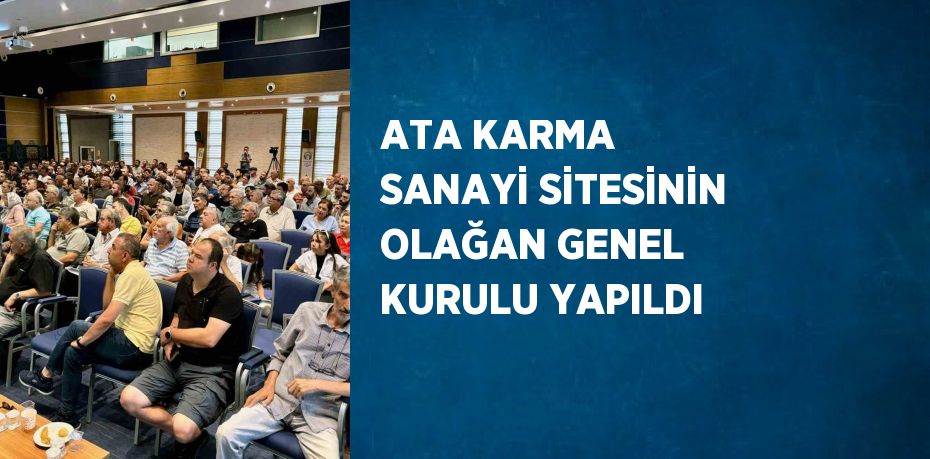 ATA KARMA SANAYİ SİTESİNİN OLAĞAN GENEL KURULU YAPILDI